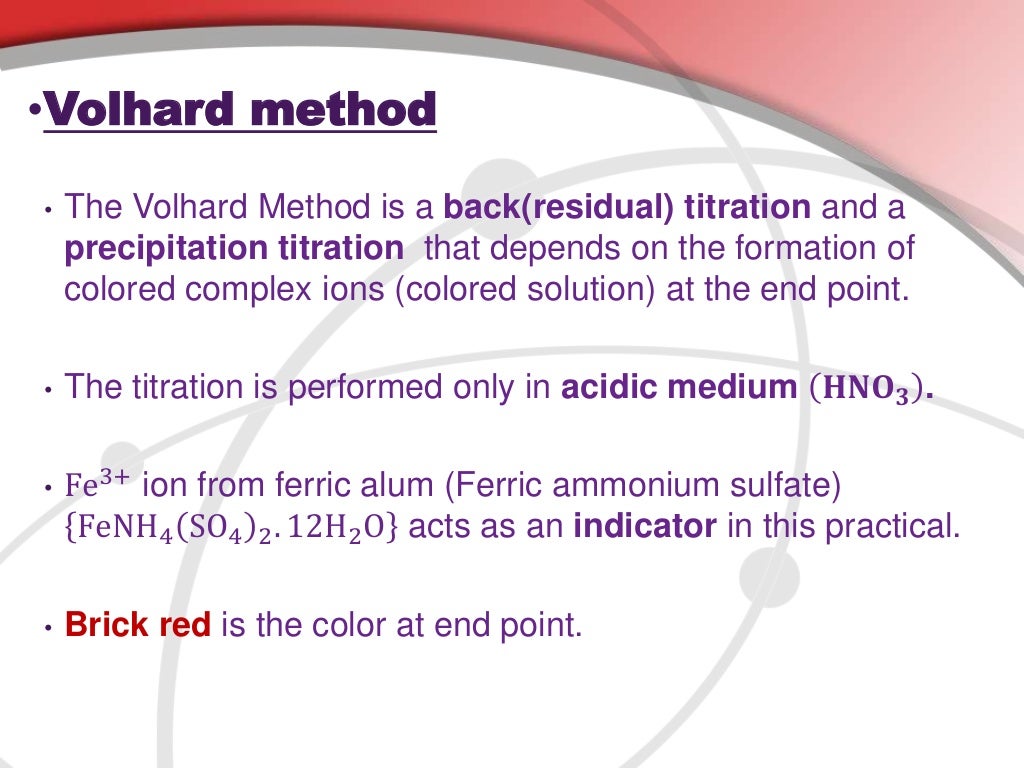 •Volhard method

• The Volhard Method is a back(residual) titration and a precipitation titration that depends on the formation of colored complex ions (colored solution) at the end point.

• The titration is performed only in acidic medium $(HNO_3)$.

• $Fe^{3+}$ ion from ferric alum (Ferric ammonium sulfate) $\{FeNH_4(SO_4)_2.12H_2O\}$ acts as an indicator in this practical.

• Brick red is the color at end point.